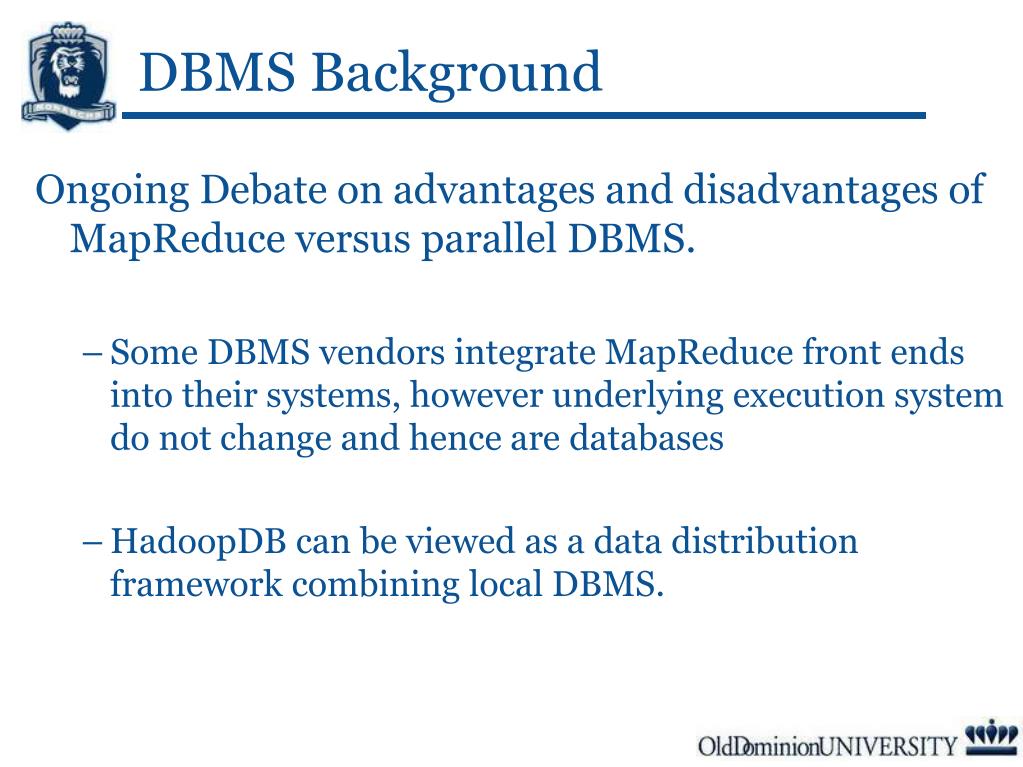 MONARCHS

DBMS Background

Ongoing Debate on advantages and disadvantages of MapReduce versus parallel DBMS.

– Some DBMS vendors integrate MapReduce front ends into their systems, however underlying execution system do not change and hence are databases

– HadoopDB can be viewed as a data distribution framework combining local DBMS.

OldDominionUNIVERSITY